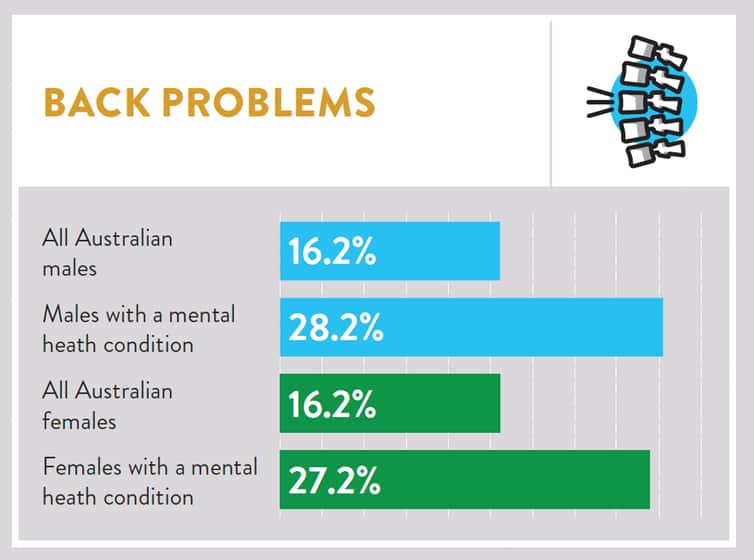 BACK PROBLEMS

All Australian males 16.2%

Males with a mental heath condition 28.2%

All Australian females 16.2%

Females with a mental heath condition 27.2%